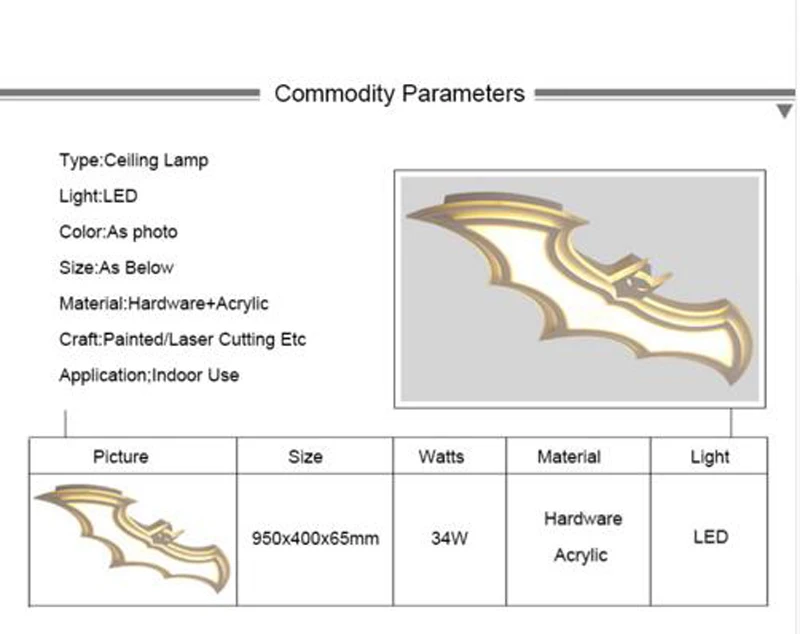 Commodity Parameters

Type:Ceiling Lamp

Light:LED

Color:As photo

Size:As Below

Material:Hardware+Acrylic

Craft:Painted/Laser Cutting Etc

Application;Indoor Use

| Picture | Size | Watts | Material | Light |
|---|---|---|---|---|
|  | 950x400x65mm | 34W | Hardware Acrylic | LED |